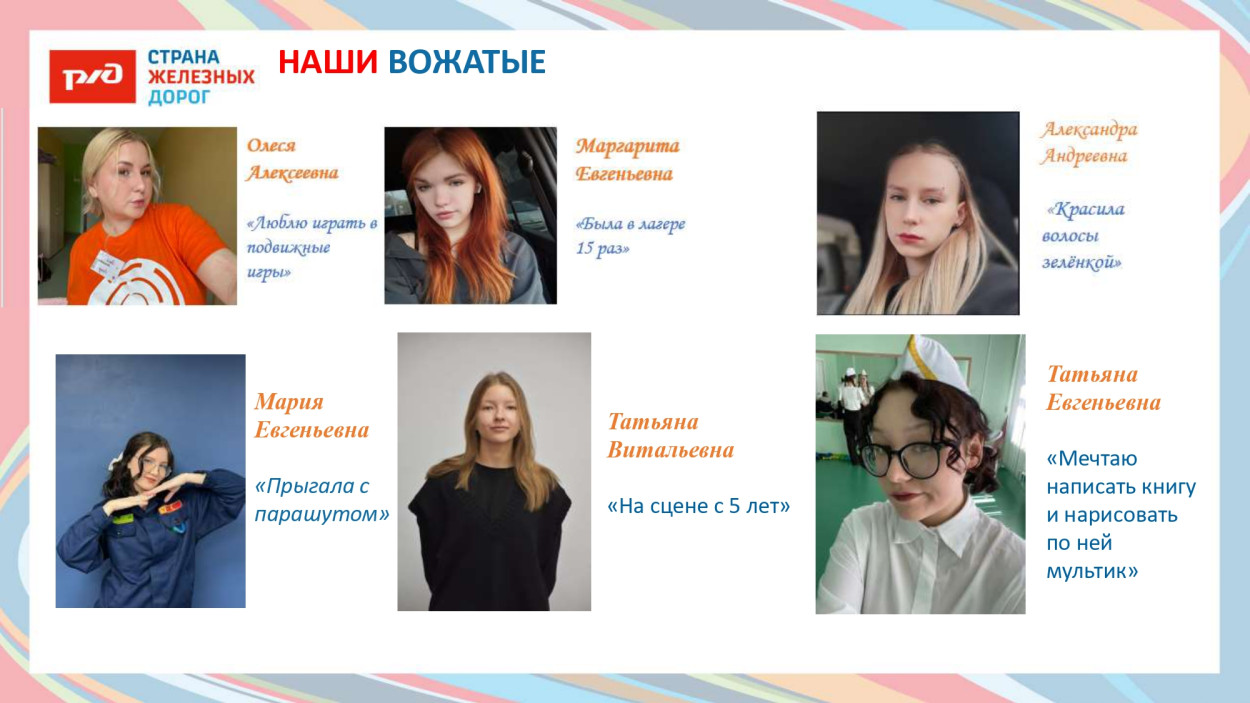 РЖД СТРАНА ЖЕЛЕЗНЫХ ДОРОГ

НАШИ ВОЖАТЫЕ

Олеся Алексеевна

«Люблю играть в подвижные игры»

Маргарита Евгеньевна

«Была в лагере 15 раз»

Александра Андреевна

«Красила волосы зелёнкой»

Мария Евгеньевна

«Прыгала с парашутом»

Татьяна Витальевна

«На сцене с 5 лет»

Татьяна Евгеньевна

«Мечтаю написать книгу и нарисовать по ней мультик»